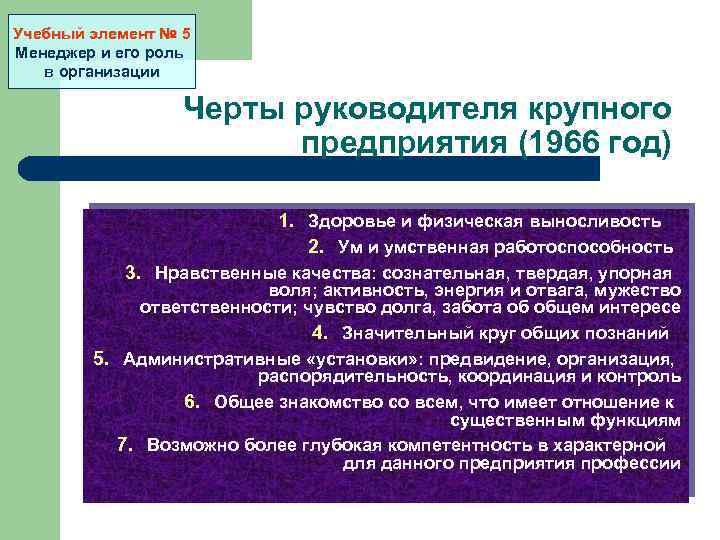 Учебный элемент № 5
Менеджер и его роль в организации

Черты руководителя крупного предприятия (1966 год)

1. Здоровье и физическая выносливость
2. Ум и умственная работоспособность
3. Нравственные качества: сознательная, твердая, упорная воля; активность, энергия и отвага, мужество ответственности; чувство долга, забота об общем интересе
4. Значительный круг общих познаний
5. Административные «установки»: предвидение, организация, распорядительность, координация и контроль
6. Общее знакомство со всем, что имеет отношение к существенным функциям
7. Возможно более глубокая компетентность в характерной для данного предприятия профессии